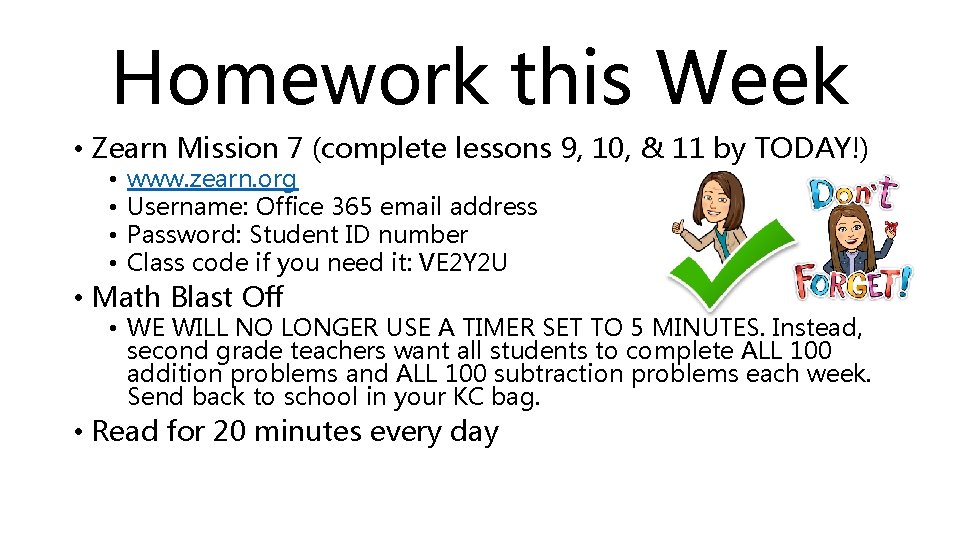 Homework this Week

• Zearn Mission 7 (complete lessons 9, 10, & 11 by TODAY!)
  • www.zearn.org
  • Username: Office 365 email address
  • Password: Student ID number
  • Class code if you need it: VE2Y2U

Don't FORGET!

• Math Blast Off
  • WE WILL NO LONGER USE A TIMER SET TO 5 MINUTES. Instead, second grade teachers want all students to complete ALL 100 addition problems and ALL 100 subtraction problems each week. Send back to school in your KC bag.

• Read for 20 minutes every day